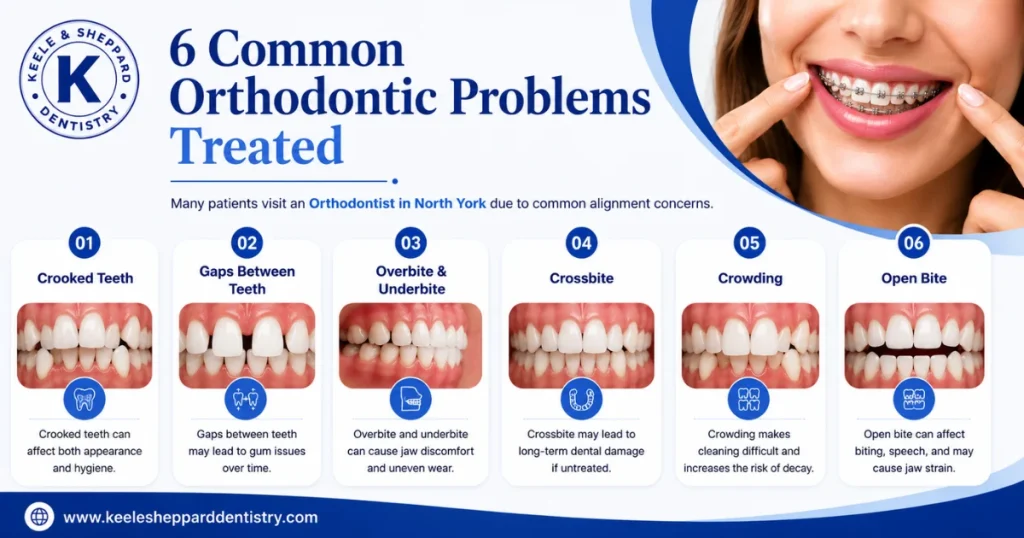 KEELE & SHEPPARD
K
DENTISTRY

6 Common Orthodontic Problems Treated

Many patients visit an Orthodontist in North York due to common alignment concerns.

01
Crooked Teeth
Crooked teeth can affect both appearance and hygiene.

02
Gaps Between Teeth
Gaps between teeth may lead to gum issues over time.

03
Overbite & Underbite
Overbite and underbite can cause jaw discomfort and uneven wear.

04
Crossbite
Crossbite may lead to long-term dental damage if untreated.

05
Crowding
Crowding makes cleaning difficult and increases the risk of decay.

06
Open Bite
Open bite can affect biting, speech, and may cause jaw strain.

www.keelesheppardentistry.com